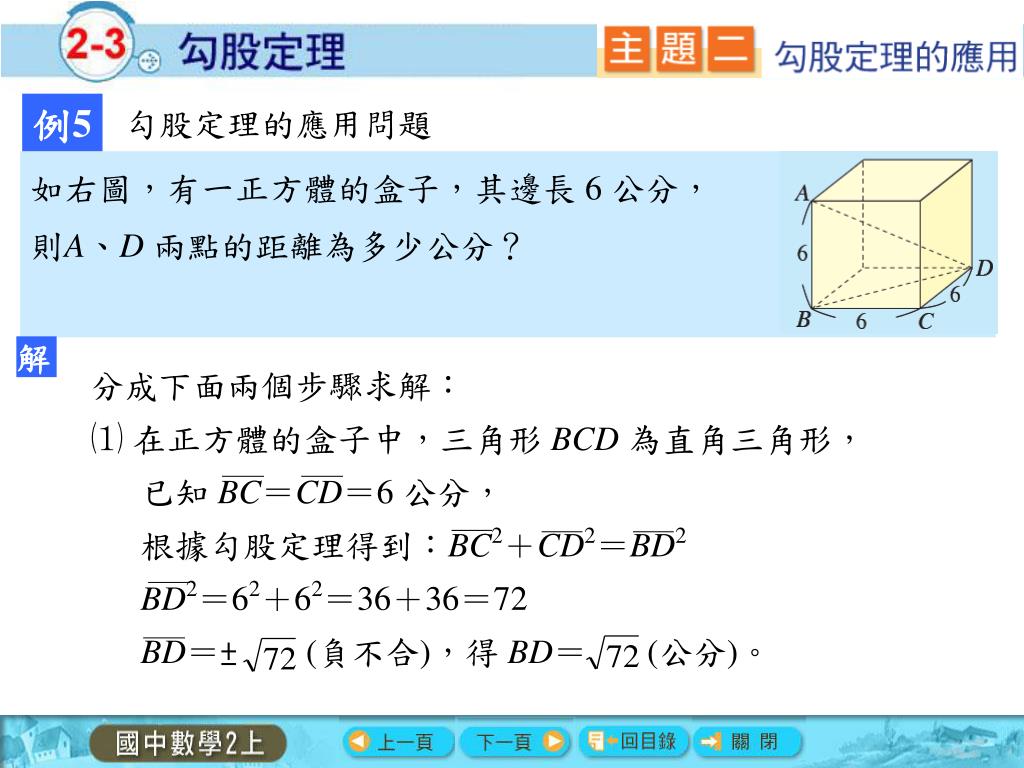 2-3 勾股定理

主題二 勾股定理的應用

例5 勾股定理的應用問題

如右圖，有一正方體的盒子，其邊長 6 公分，則$A$、$D$ 兩點的距離為多少公分？

A
6
D
6
B 6 C

解

分成下面兩個步驟求解：

⑴ 在正方體的盒子中，三角形 $BCD$ 為直角三角形，

已知 $\overline{BC}=\overline{CD}=6$ 公分，

根據勾股定理得到：$\overline{BC}^2+\overline{CD}^2=\overline{BD}^2$

$\overline{BD}^2=6^2+6^2=36+36=72$

$\overline{BD}=\pm\sqrt{72}$ (負不合)，得 $BD=\sqrt{72}$ (公分)。

國中數學2上 上一頁 下一頁 回目錄 關 閉